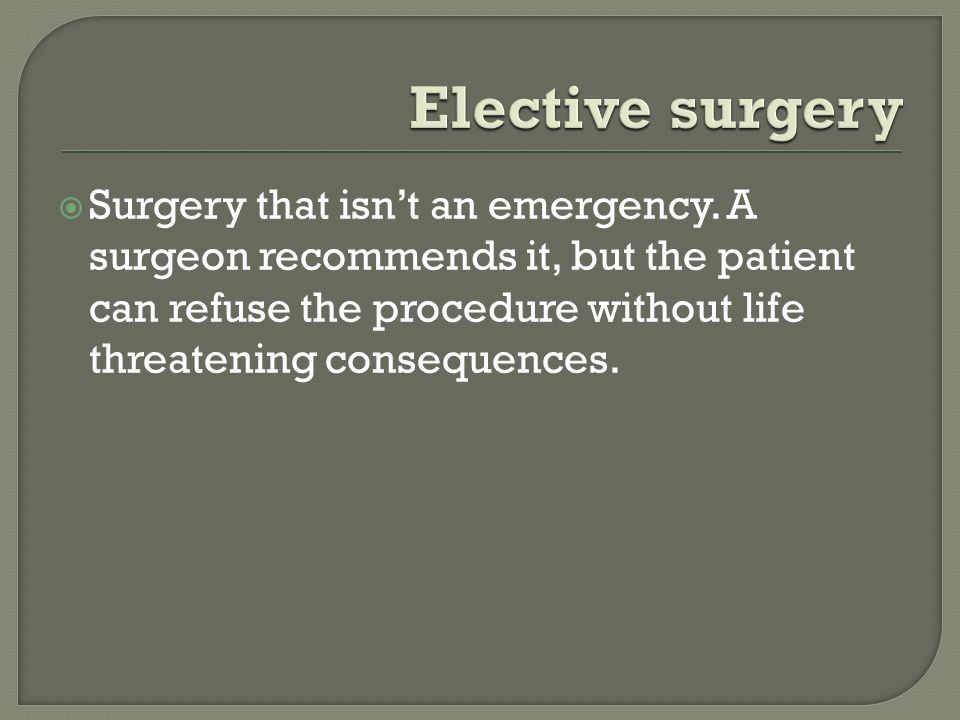 Elective surgery

Surgery that isn’t an emergency. A surgeon recommends it, but the patient can refuse the procedure without life threatening consequences.